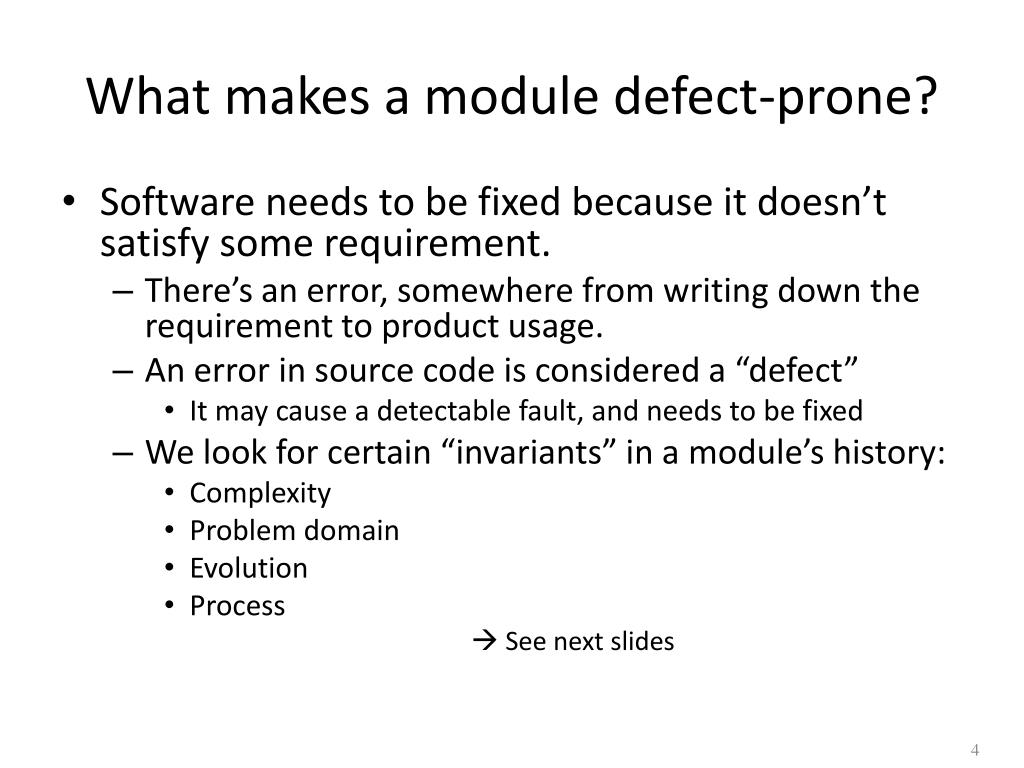 What makes a module defect-prone?

• Software needs to be fixed because it doesn’t satisfy some requirement.
– There’s an error, somewhere from writing down the requirement to product usage.
– An error in source code is considered a “defect”
• It may cause a detectable fault, and needs to be fixed
– We look for certain “invariants” in a module’s history:
• Complexity
• Problem domain
• Evolution
• Process

→ See next slides

4